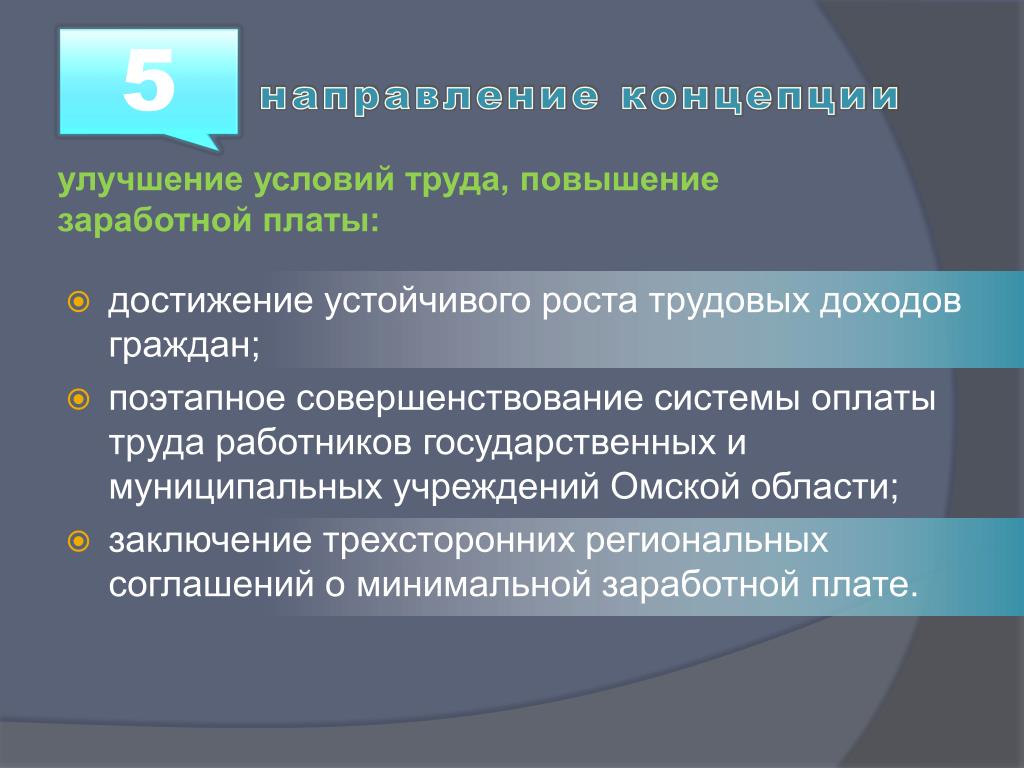 5

направление концепции

улучшение условий труда, повышение заработной платы:

достижение устойчивого роста трудовых доходов граждан;

поэтапное совершенствование системы оплаты труда работников государственных и муниципальных учреждений Омской области;

заключение трехсторонних региональных соглашений о минимальной заработной плате.